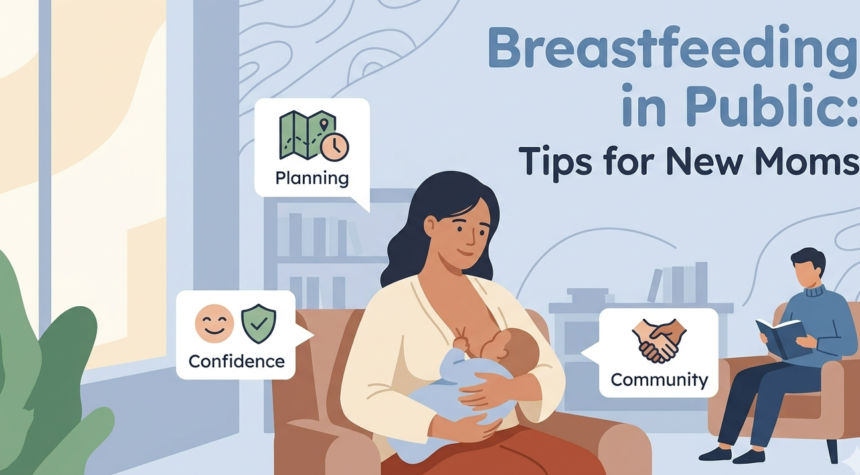 Breastfeeding in Public:
Tips for New Moms

Planning

Confidence

Community